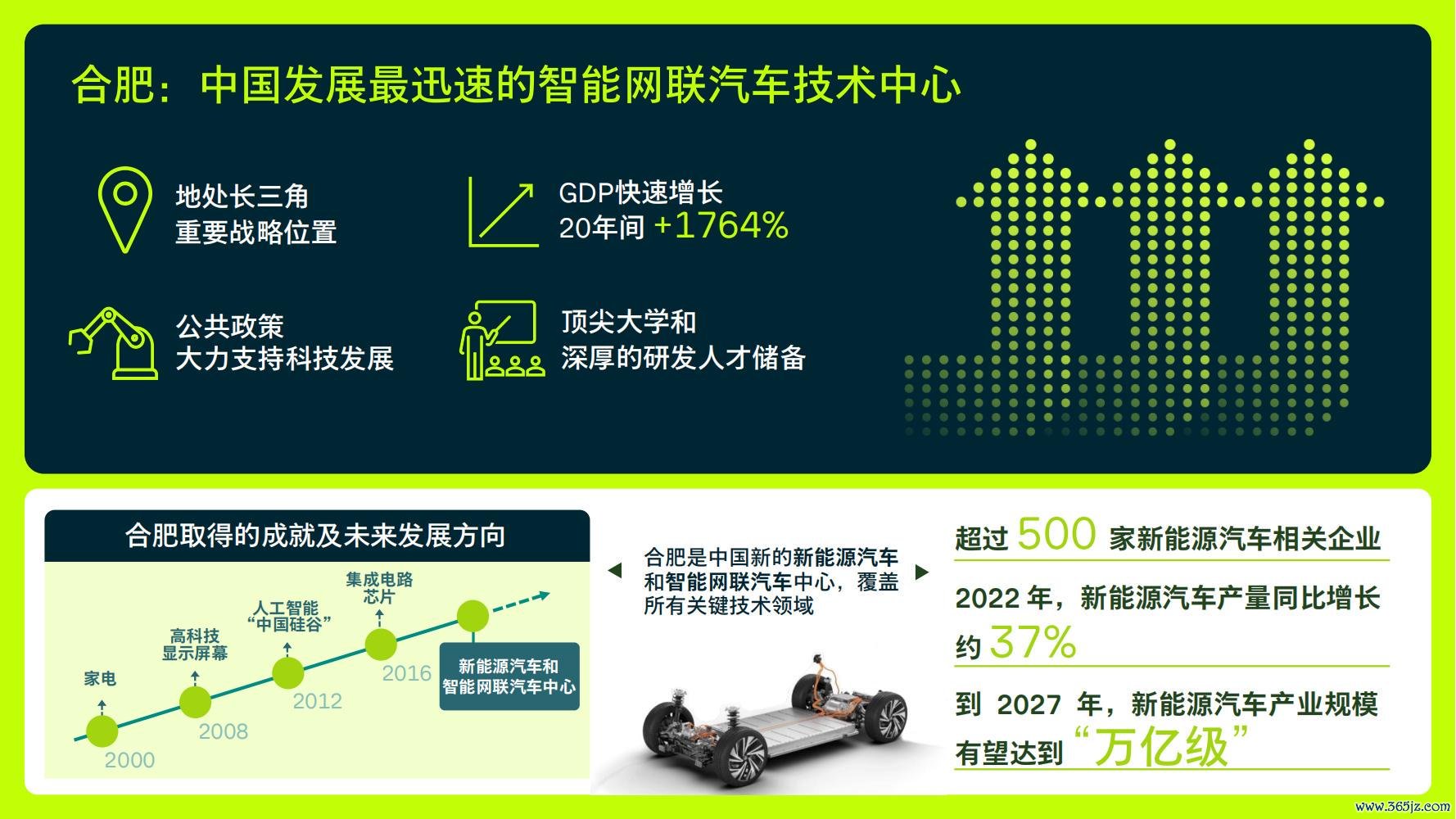 合肥：中国发展最迅速的智能网联汽车技术中心

地处长三角
重要战略位置

GDP快速增长
20年间 +1764%

公共政策
大力支持科技发展

顶尖大学和
深厚的研发人才储备

合肥取得的成就及未来发展方向

家电
2000

高科技
显示屏幕
2008

人工智能
“中国硅谷”
2012

集成电路
芯片
2016

新能源汽车和
智能网联汽车中心

合肥是中国新的新能源汽车和智能网联汽车中心，覆盖所有关键技术领域

超过 500 家新能源汽车相关企业

2022 年，新能源汽车产量同比增长约 37%

到 2027 年，新能源汽车产业规模有望达到“万亿级”

www.365jz.com